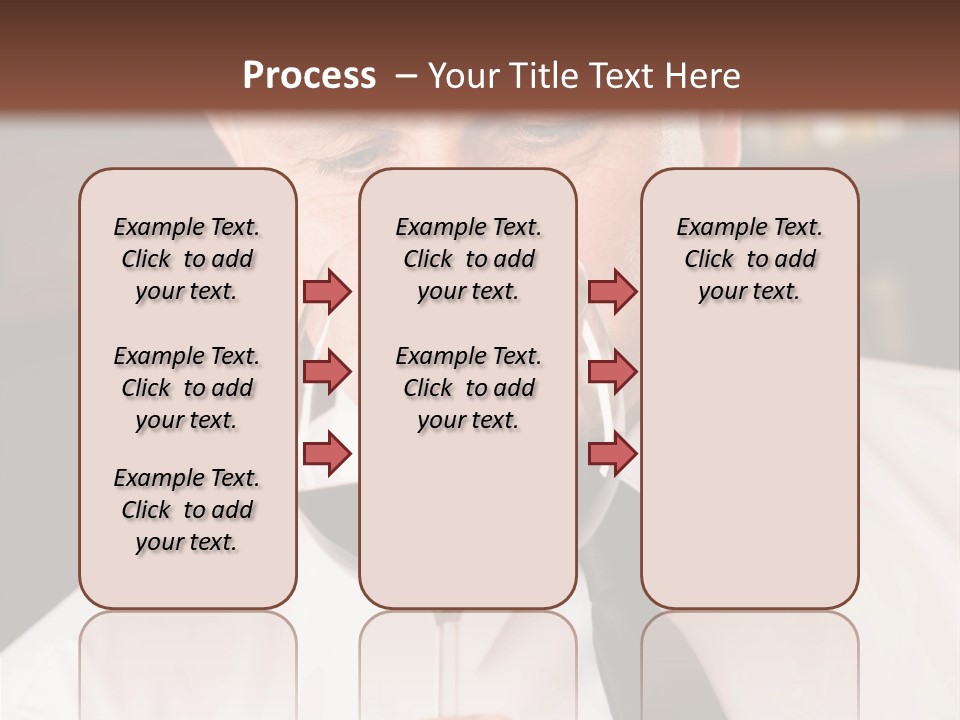 Process – Your Title Text Here

Example Text. Click to add your text.

Example Text. Click to add your text.

Example Text. Click to add your text.

Example Text. Click to add your text.

Example Text. Click to add your text.

Example Text. Click to add your text.